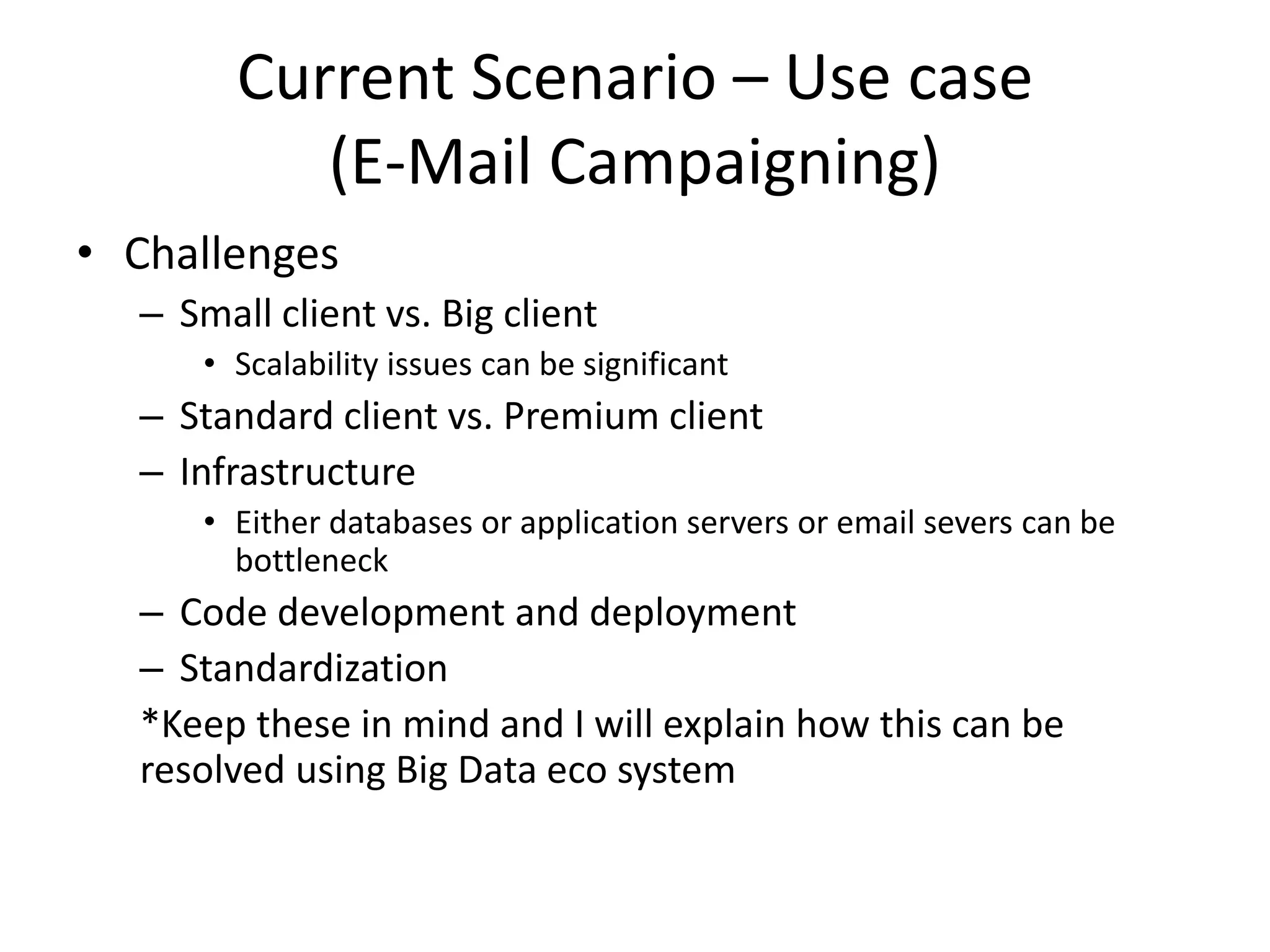 Current Scenario – Use case (E-Mail Campaigning)

• Challenges
– Small client vs. Big client
• Scalability issues can be significant
– Standard client vs. Premium client
– Infrastructure
• Either databases or application servers or email severs can be bottleneck
– Code development and deployment
– Standardization
*Keep these in mind and I will explain how this can be resolved using Big Data eco system